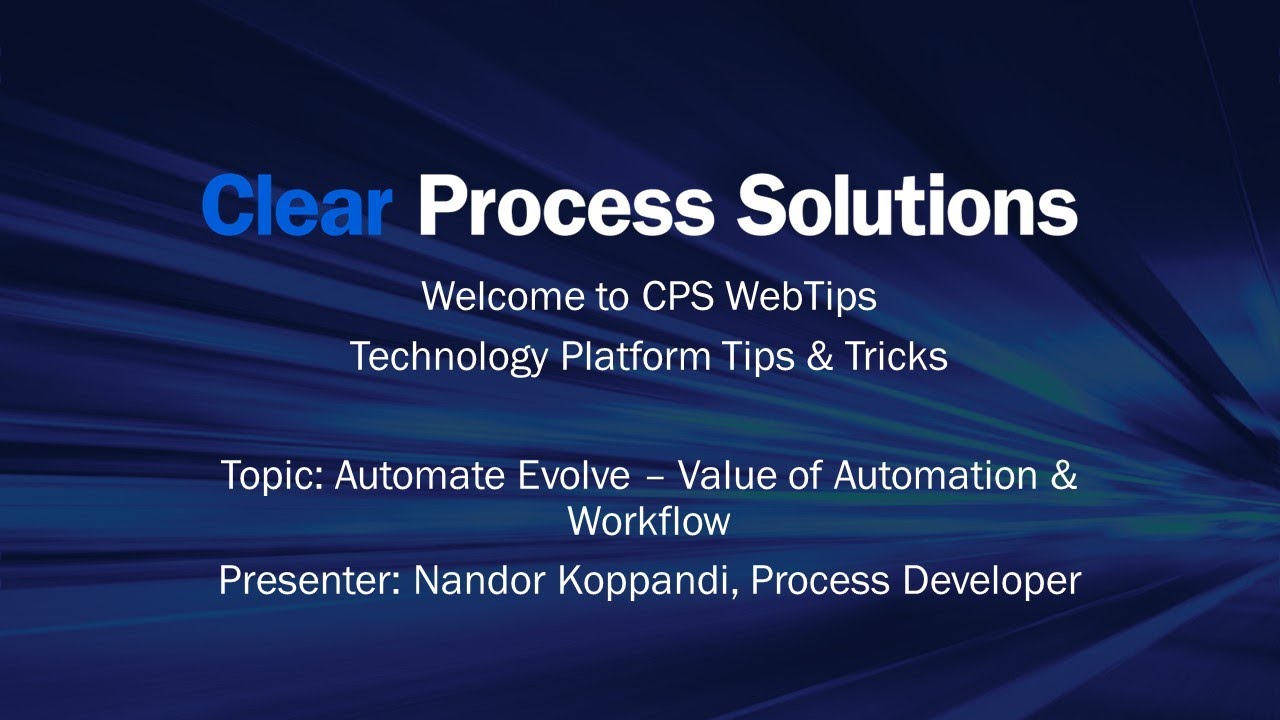 Clear Process Solutions

Welcome to CPS WebTips

Technology Platform Tips & Tricks

Topic: Automate Evolve – Value of Automation & Workflow

Presenter: Nandor Koppandi, Process Developer